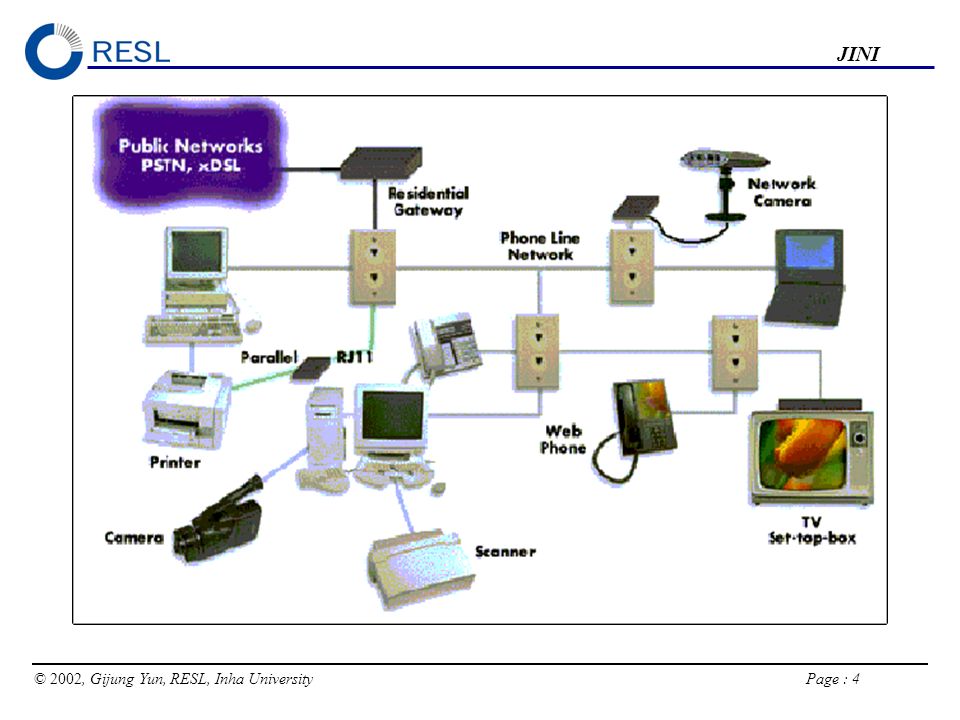 RESL

JINI

Public Networks PSTN, xDSL

Residential Gateway

Network Camera

Phone Line Network

Parallel

RJ11

Printer

Web Phone

Camera

Scanner

TV Set-top-box

© 2002, Gijung Yun, RESL, Inha University

Page : 4